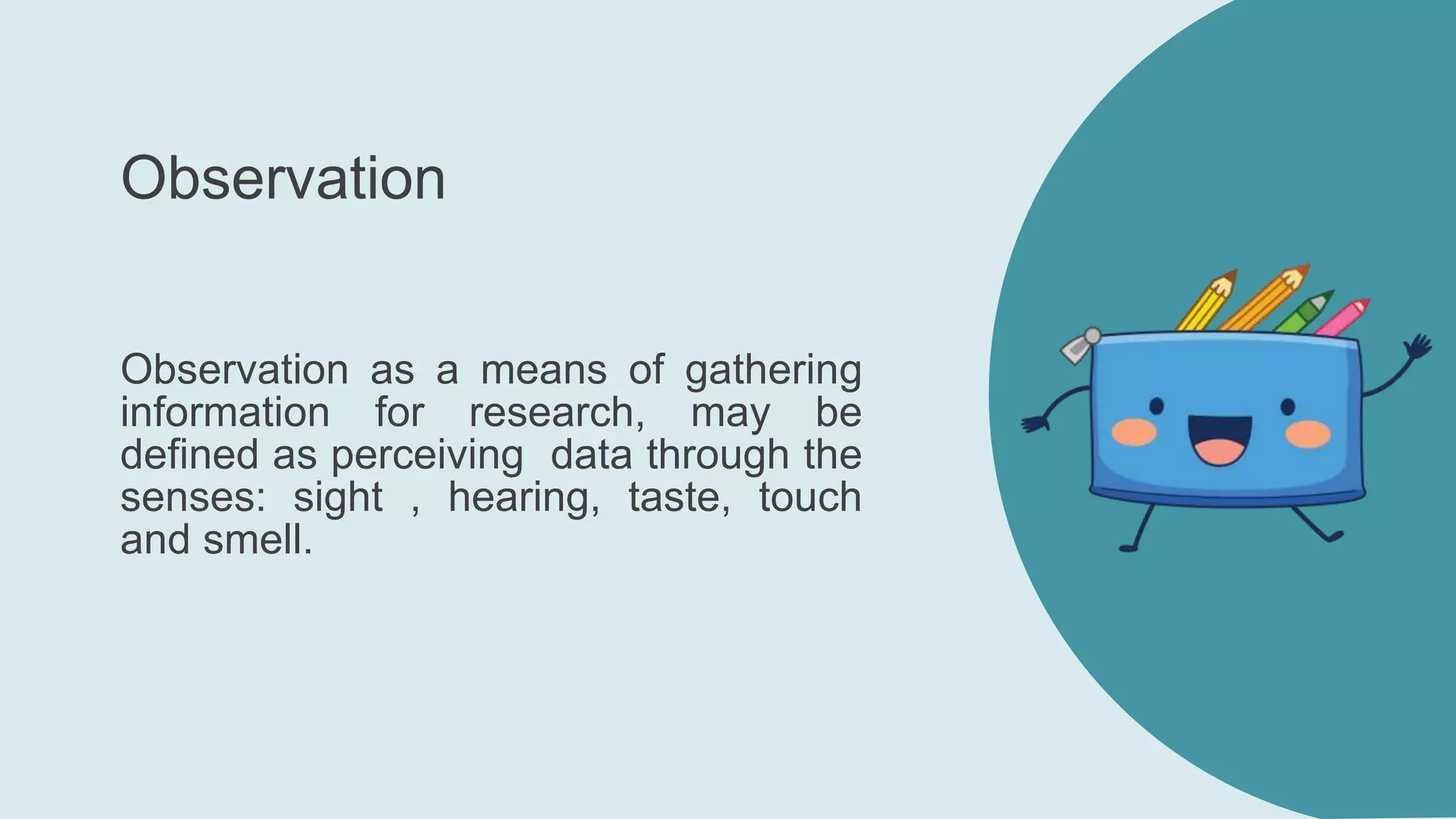 Observation

Observation as a means of gathering information for research, may be defined as perceiving data through the senses: sight , hearing, taste, touch and smell.